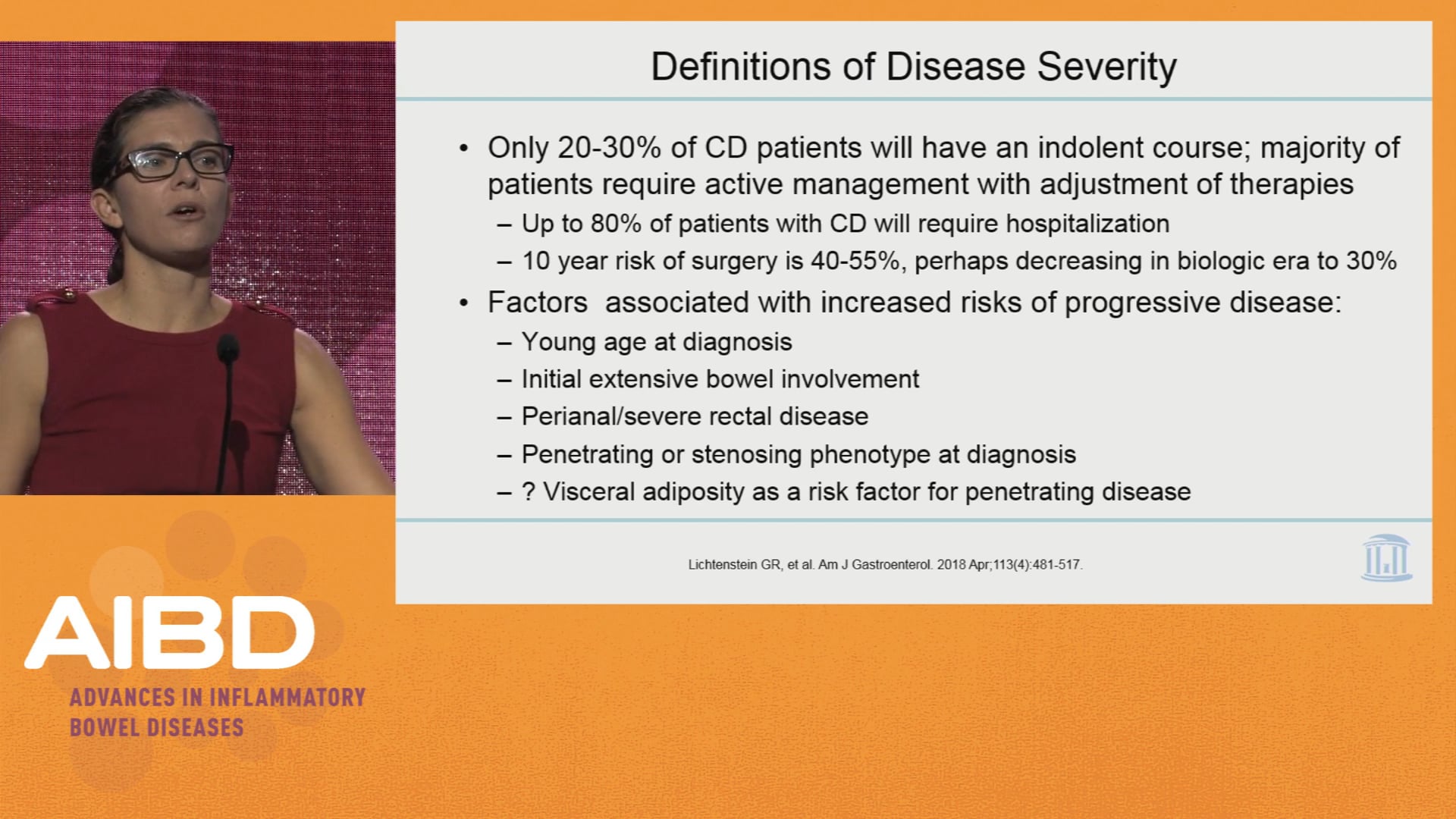 Definitions of Disease Severity

• Only 20-30% of CD patients will have an indolent course; majority of patients require active management with adjustment of therapies
– Up to 80% of patients with CD will require hospitalization
– 10 year risk of surgery is 40-55%, perhaps decreasing in biologic era to 30%
• Factors associated with increased risks of progressive disease:
– Young age at diagnosis
– Initial extensive bowel involvement
– Perianal/severe rectal disease
– Penetrating or stenosing phenotype at diagnosis
– ? Visceral adiposity as a risk factor for penetrating disease

Lichtenstein GR, et al. Am J Gastroenterol. 2018 Apr;113(4):481-517.

AIBD
ADVANCES IN INFLAMMATORY BOWEL DISEASES